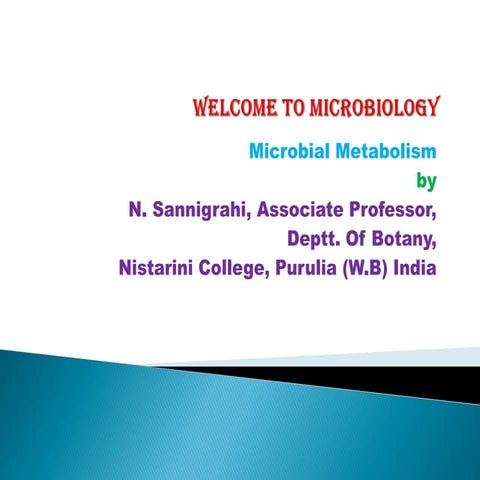 WELCOME TO MICROBIOLOGY

Microbial Metabolism

by

N. Sannigrahi, Associate Professor,

Deptt. Of Botany,

Nistarini College, Purulia (W.B) India